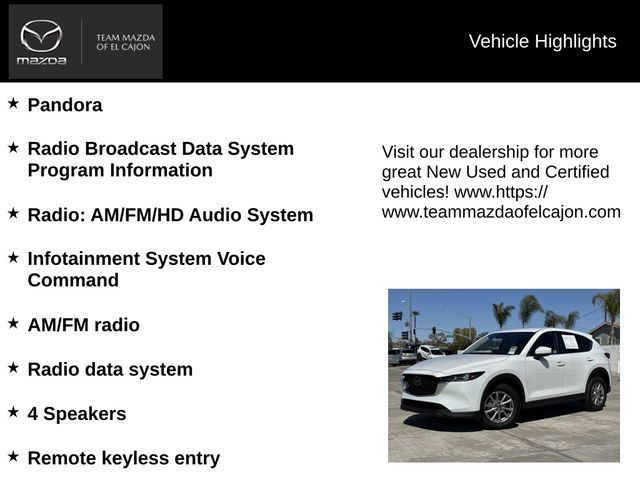 mazda

TEAM MAZDA OF EL CAJON

Vehicle Highlights

★ Pandora

★ Radio Broadcast Data System Program Information

★ Radio: AM/FM/HD Audio System

★ Infotainment System Voice Command

★ AM/FM radio

★ Radio data system

★ 4 Speakers

★ Remote keyless entry

Visit our dealership for more great New Used and Certified vehicles! www.https://www.teammazdaofelcajon.com